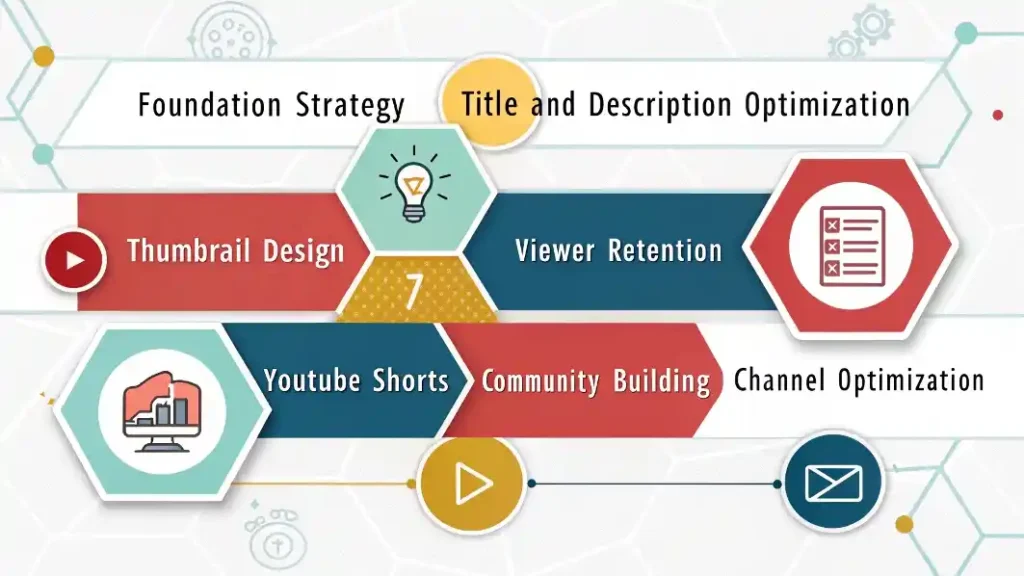 Foundation Strategy

Title and Description Optimization

Thumbrail Design

Viewer Retention

7

Youtube Shorts

Community Building

Channel Optimization